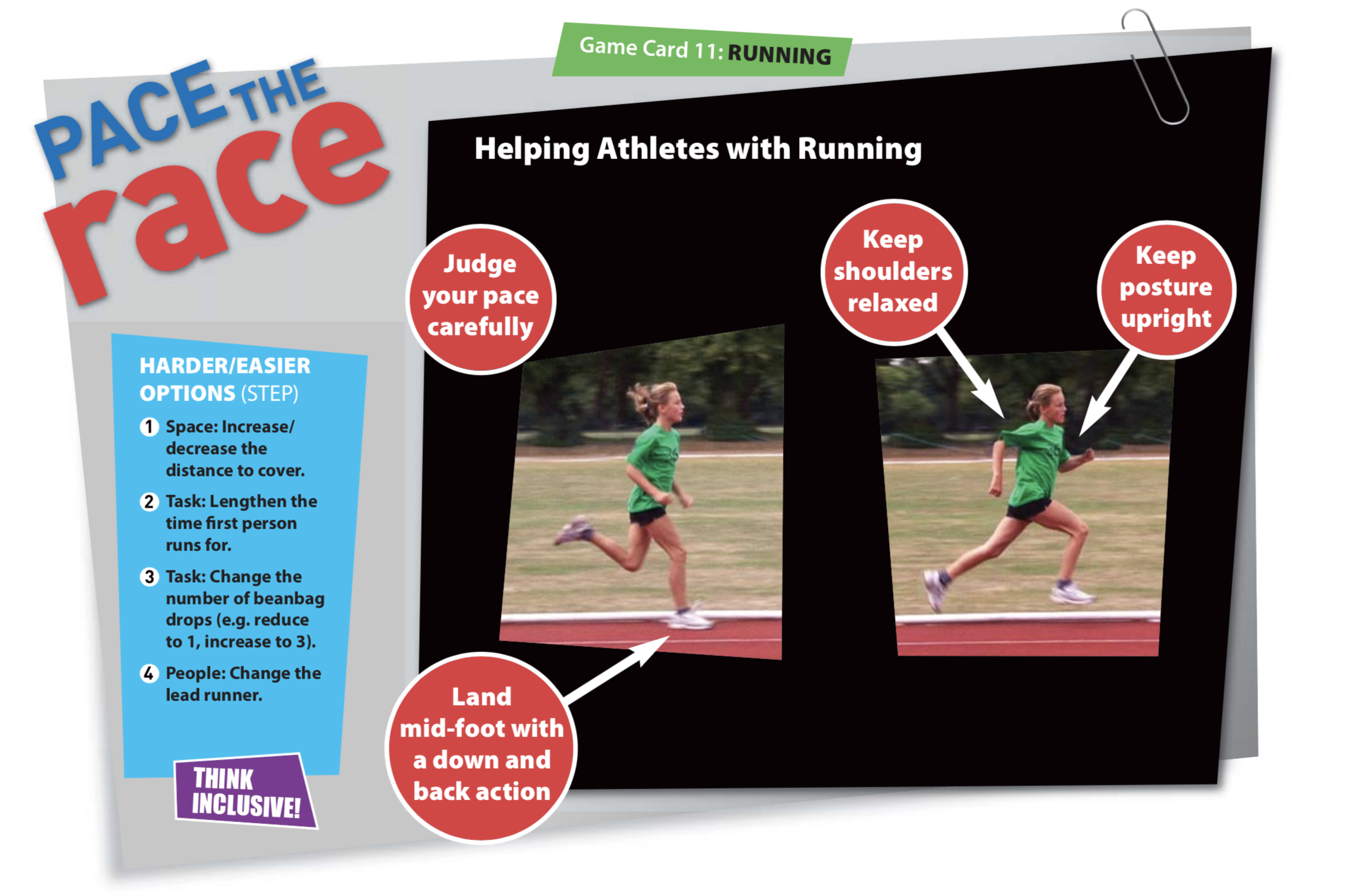 PACE THE race

Game Card 11: RUNNING

Helping Athletes with Running

HARDER/EASIER OPTIONS (STEP)

1 Space: Increase/decrease the distance to cover.

2 Task: Lengthen the time first person runs for.

3 Task: Change the number of beanbag drops (e.g. reduce to 1, increase to 3).

4 People: Change the lead runner.

THINK INCLUSIVE!

Judge your pace carefully

Keep shoulders relaxed

Keep posture upright

Land mid-foot with a down and back action